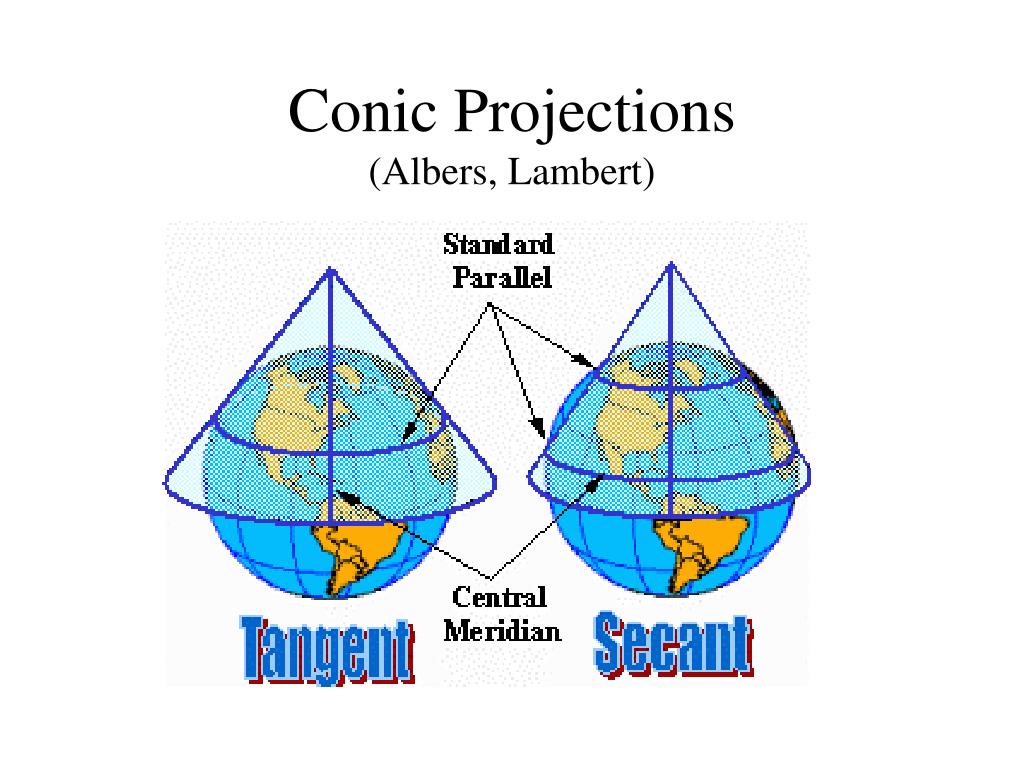 Conic Projections
(Albers, Lambert)

Standard Parallel

Central Meridian

Tangent

Secant